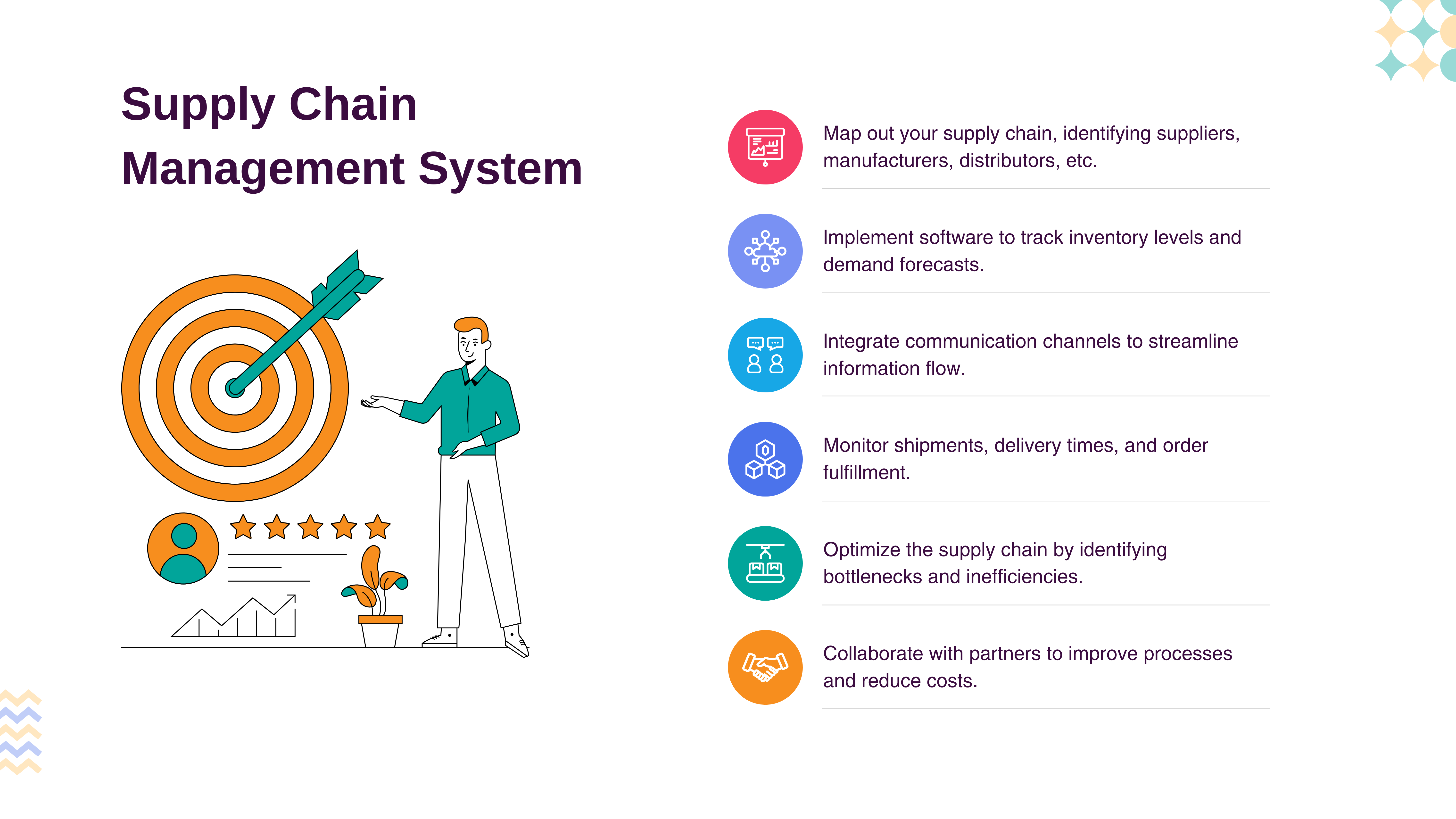 Supply Chain Management System

Map out your supply chain, identifying suppliers, manufacturers, distributors, etc.

Implement software to track inventory levels and demand forecasts.

Integrate communication channels to streamline information flow.

Monitor shipments, delivery times, and order fulfillment.

Optimize the supply chain by identifying bottlenecks and inefficiencies.

Collaborate with partners to improve processes and reduce costs.